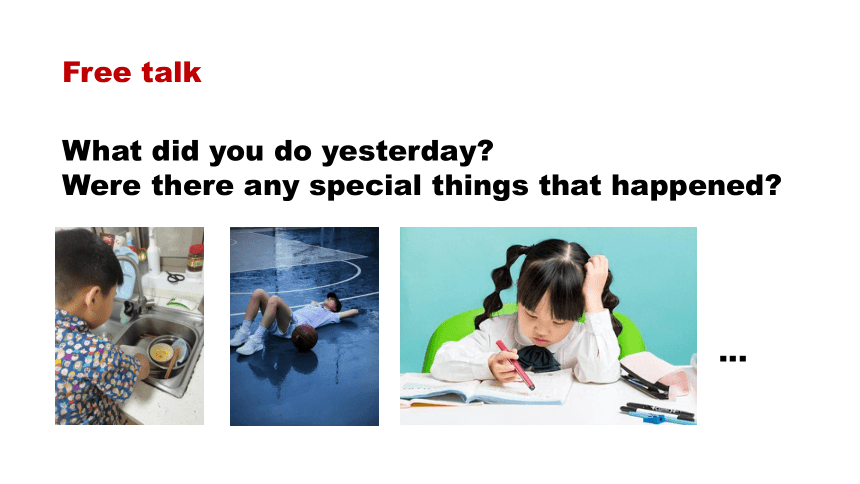 Free talk

What did you do yesterday?
Were there any special things that happened?

...